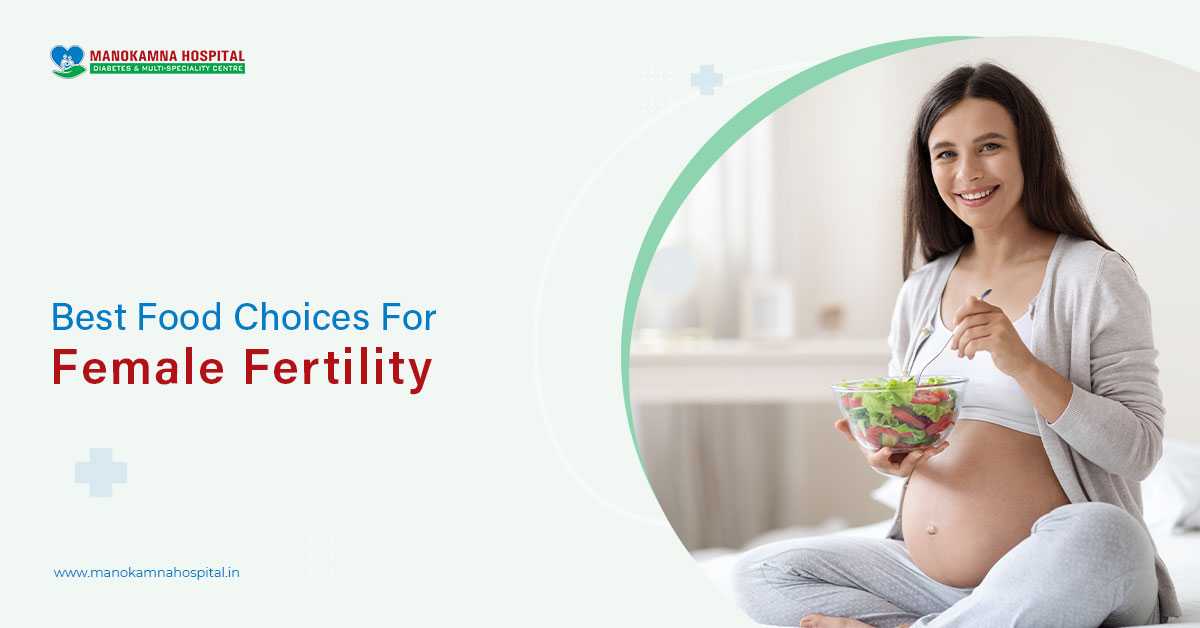 MANOKAMNA HOSPITAL
DIABETES & MULTI-SPECIALITY CENTRE

Best Food Choices For
Female Fertility

www.manokamnahospital.in